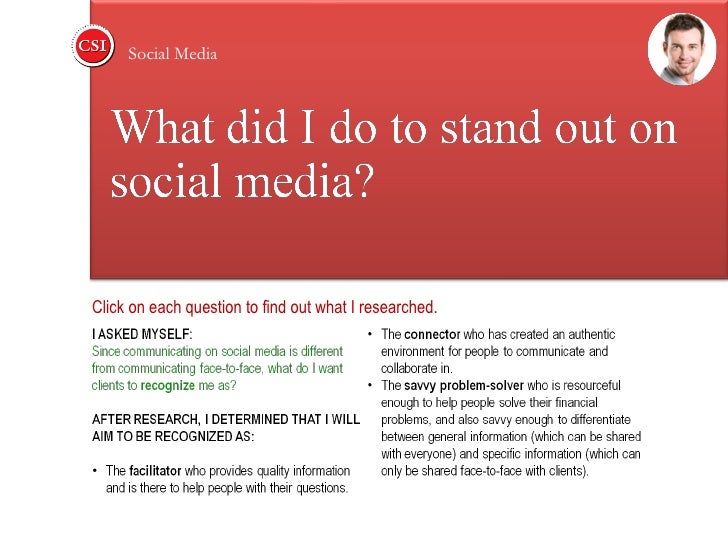 CSI Social Media

What did I do to stand out on social media?

Click on each question to find out what I researched.

I ASKED MYSELF:
Since communicating on social media is different from communicating face-to-face, what do I want clients to recognize me as?

AFTER RESEARCH, I DETERMINED THAT I WILL AIM TO BE RECOGNIZED AS:

• The facilitator who provides quality information and is there to help people with their questions.

• The connector who has created an authentic environment for people to communicate and collaborate in.
• The savvy problem-solver who is resourceful enough to help people solve their financial problems, and also savvy enough to differentiate between general information (which can be shared with everyone) and specific information (which can only be shared face-to-face with clients).